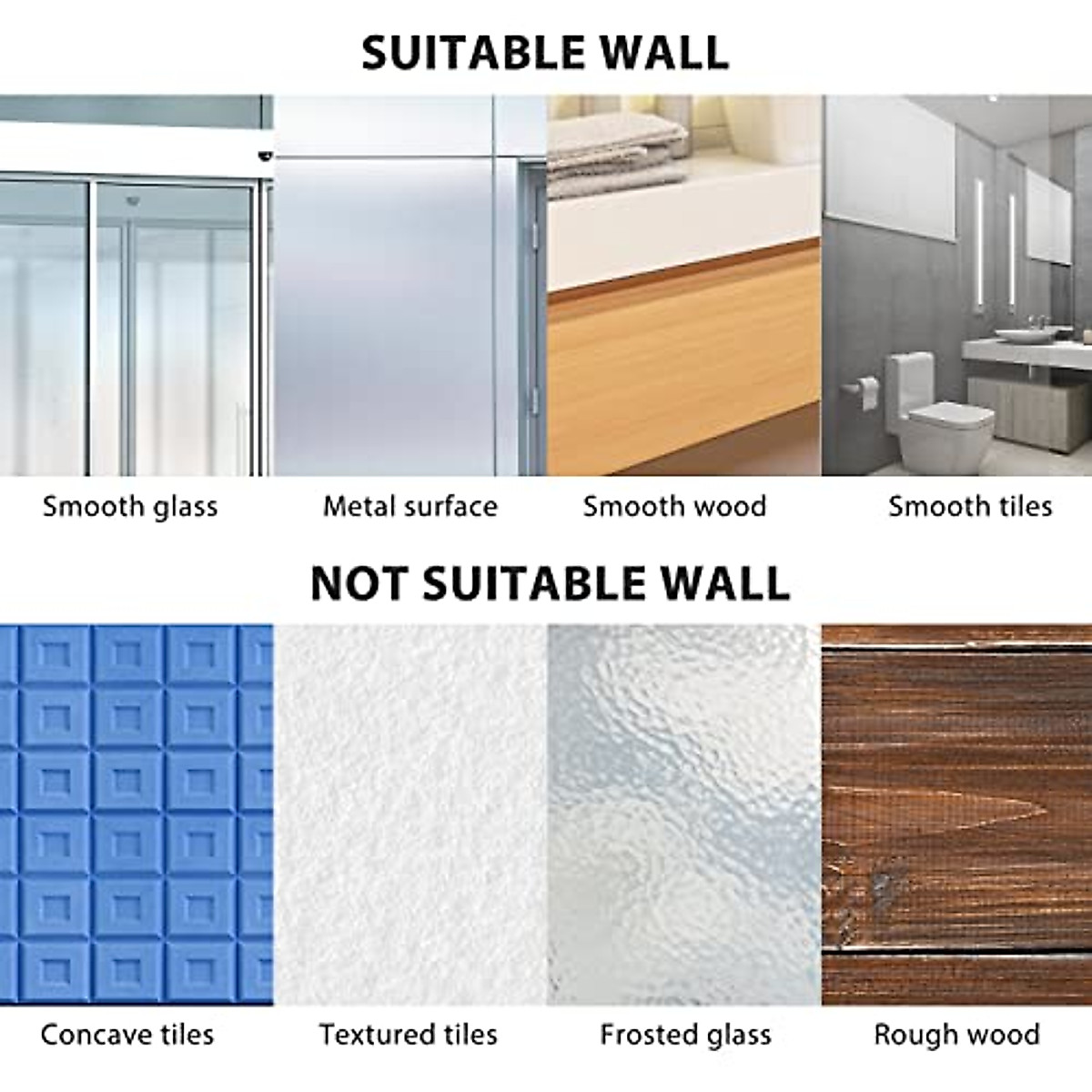 SUITABLE WALL

Smooth glass

Metal surface

Smooth wood

Smooth tiles

NOT SUITABLE WALL

Concave tiles

Textured tiles

Frosted glass

Rough wood